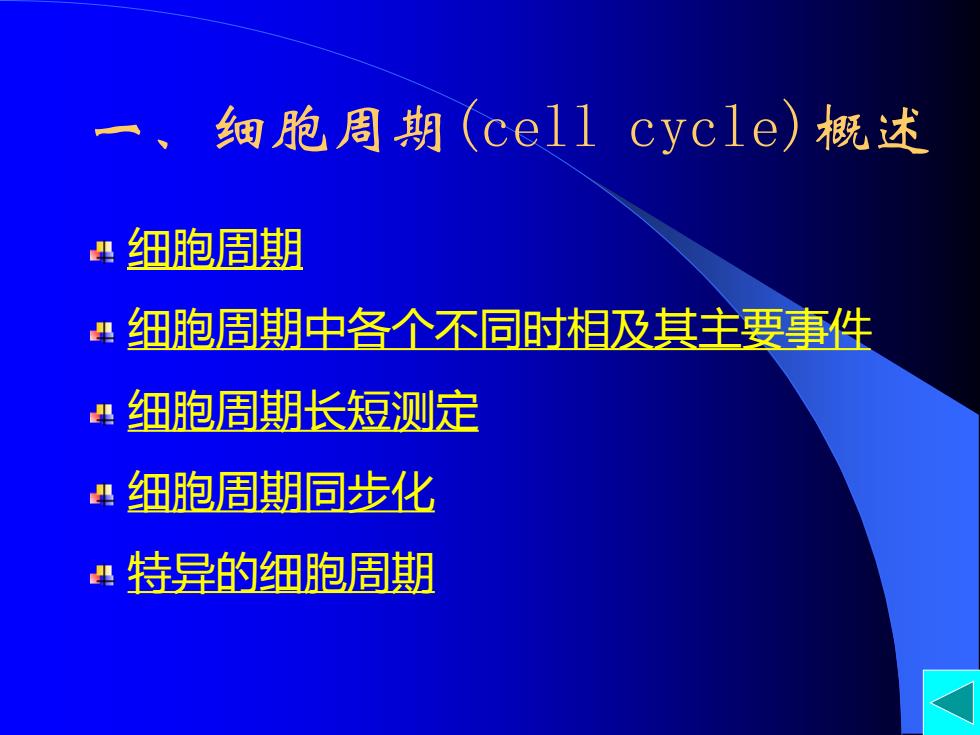 一、细胞周期(cell cycle)概述

细胞周期

细胞周期中各个不同时相及其主要事件

细胞周期长短测定

细胞周期同步化

特异的细胞周期